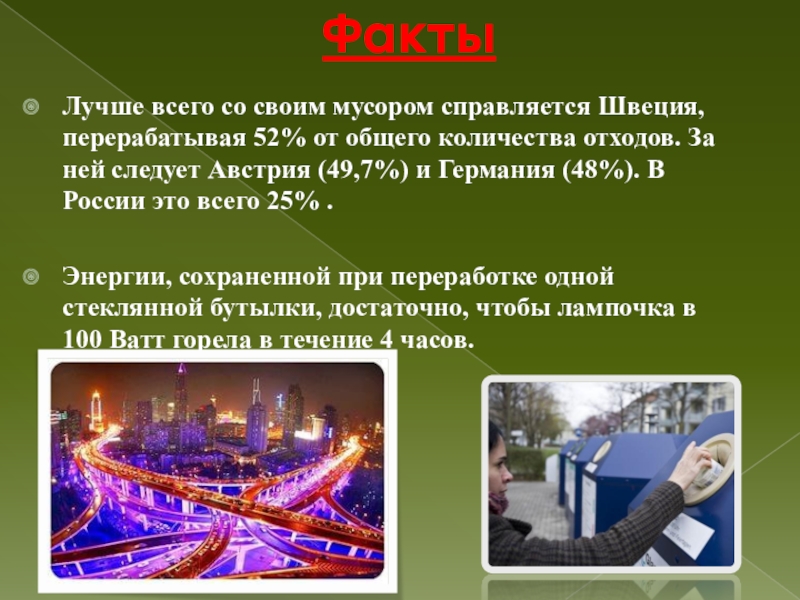 Факты

Лучше всего со своим мусором справляется Швеция, перерабатывая 52% от общего количества отходов. За ней следует Австрия (49,7%) и Германия (48%). В России это всего 25% .

Энергии, сохраненной при переработке одной стеклянной бутылки, достаточно, чтобы лампочка в 100 Ватт горела в течение 4 часов.